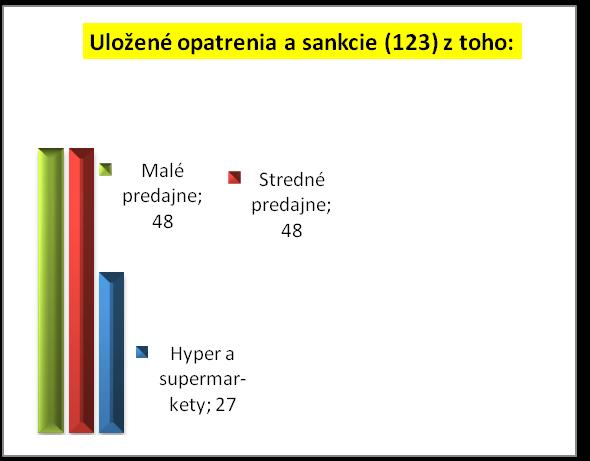 Uložené opatrenia a sankcie (123) z toho:

Malé predajne; 48

Stredné predajne; 48

Hyper a supermarkety; 27